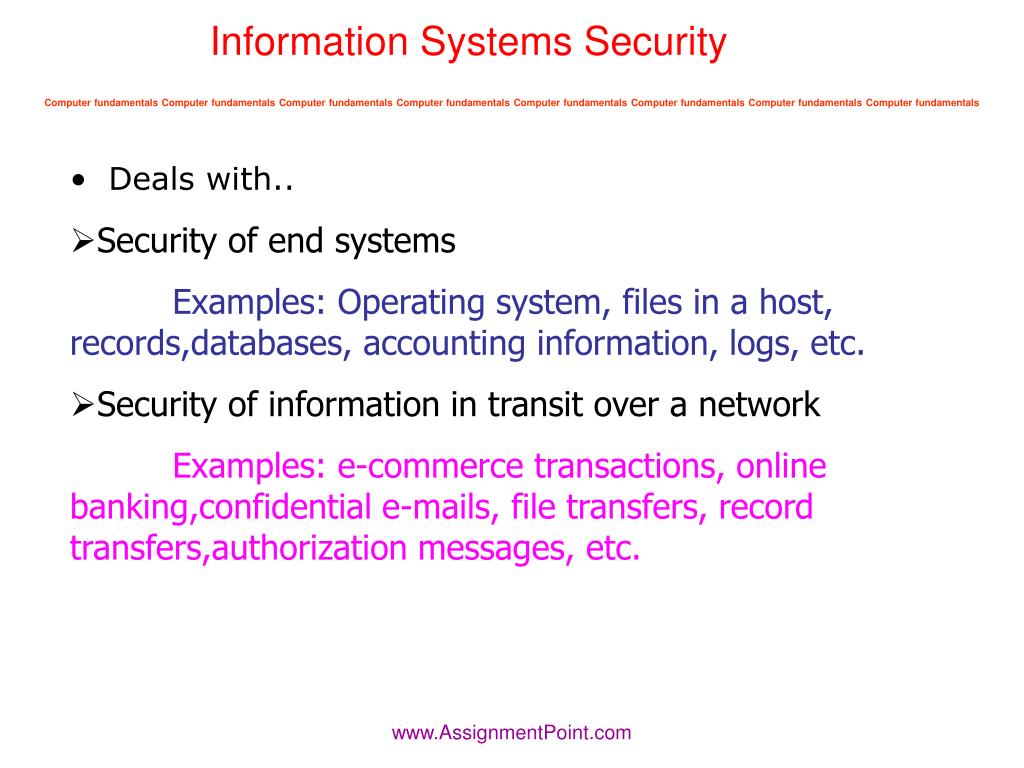 Information Systems Security

Computer fundamentals Computer fundamentals Computer fundamentals Computer fundamentals Computer fundamentals Computer fundamentals Computer fundamentals Computer fundamentals

• Deals with..

➢Security of end systems

Examples: Operating system, files in a host, records,databases, accounting information, logs, etc.

➢Security of information in transit over a network

Examples: e-commerce transactions, online banking,confidential e-mails, file transfers, record transfers,authorization messages, etc.

www.AssignmentPoint.com